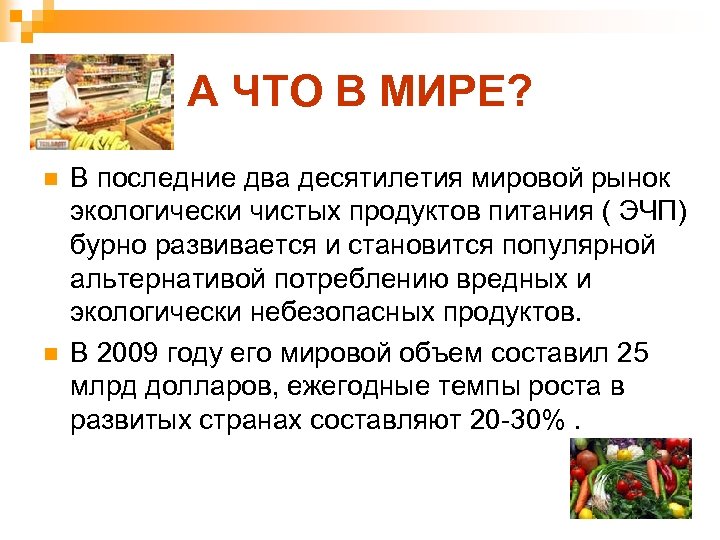 А ЧТО В МИРЕ?

В последние два десятилетия мировой рынок экологически чистых продуктов питания ( ЭЧП) бурно развивается и становится популярной альтернативой потреблению вредных и экологически небезопасных продуктов.

В 2009 году его мировой объем составил 25 млрд долларов, ежегодные темпы роста в развитых странах составляют 20-30% .